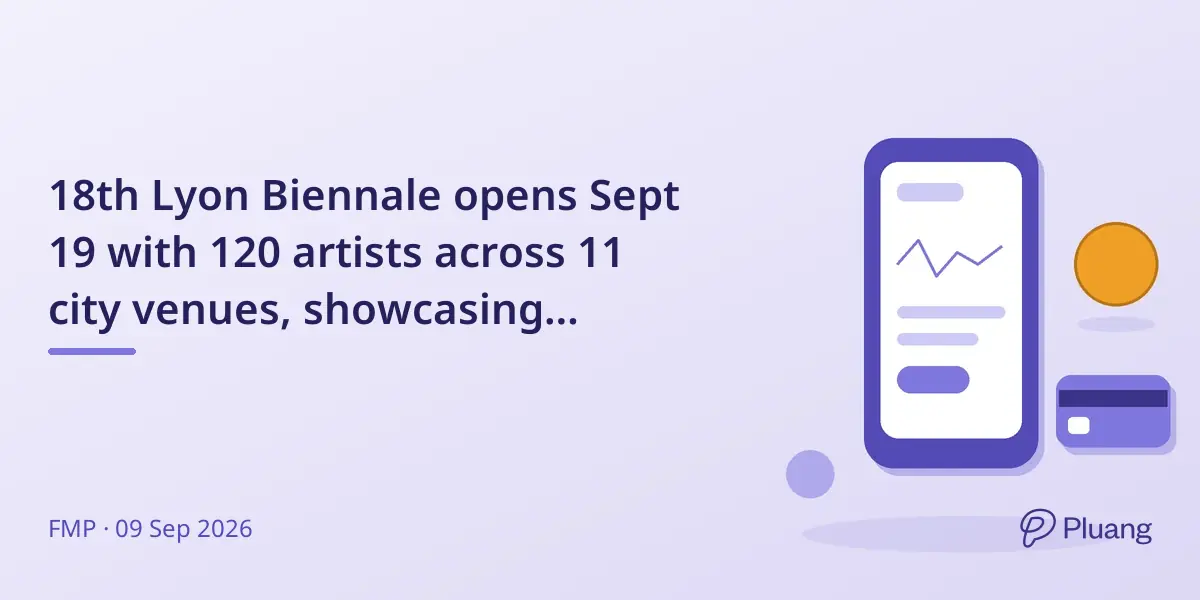 18th Lyon Biennale opens Sept 19 with 120 artists across 11 city venues, showcasing...

FMP · 09 Sep 2026

Pluang